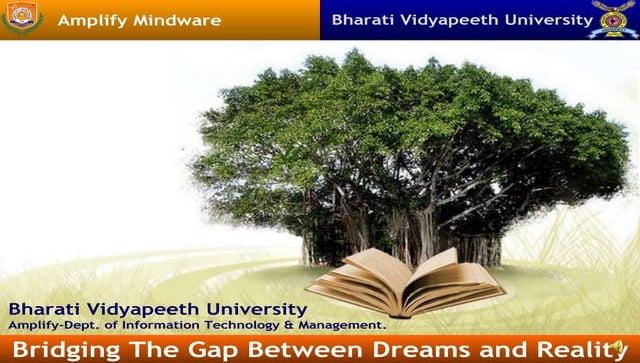 Amplify Mindware

Bharati Vidyapeeth University

Bharati Vidyapeeth University
Amplify-Dept. of Information Technology & Management.

Bridging The Gap Between Dreams and Reality